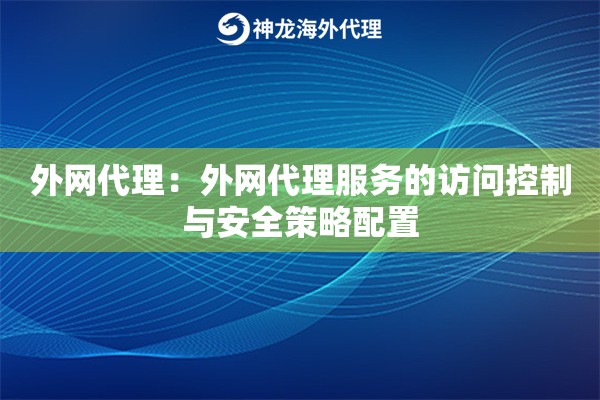 神龙海外代理

外网代理：外网代理服务的访问控制与安全策略配置